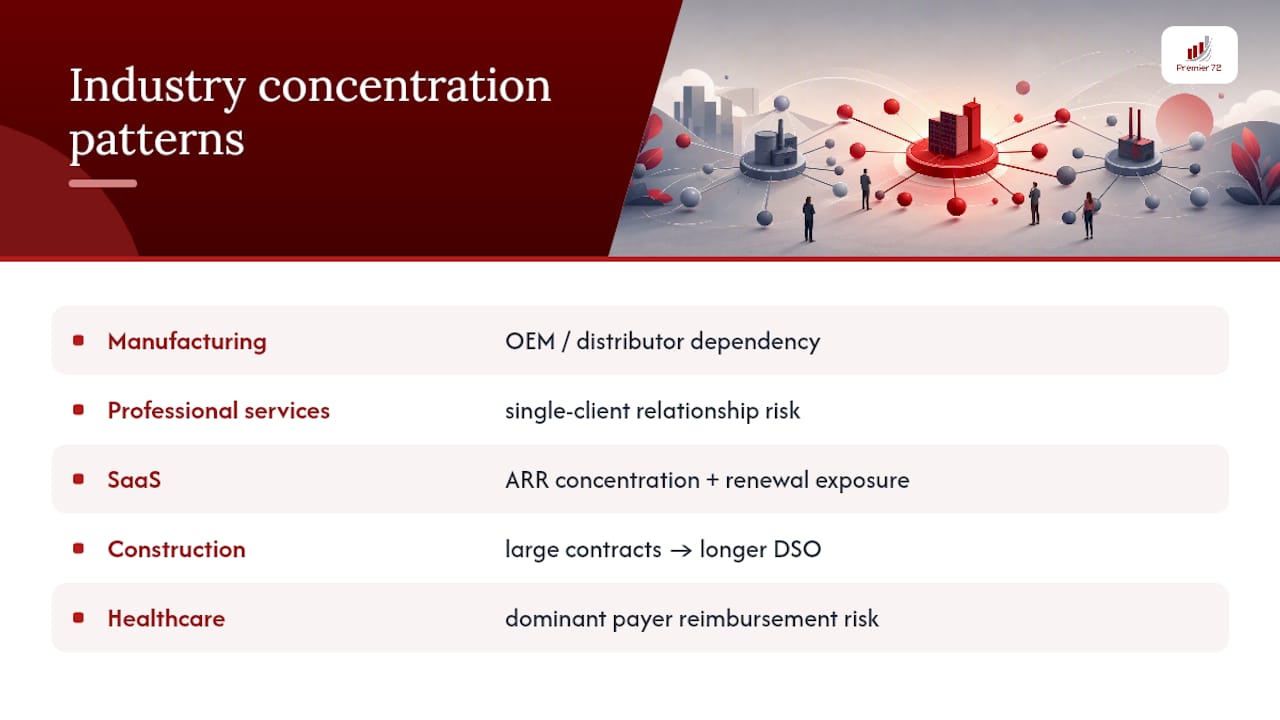 Industry concentration patterns

Premier 72

| | |
|---|---|
| Manufacturing | OEM / distributor dependency |
| Professional services | single-client relationship risk |
| SaaS | ARR concentration + renewal exposure |
| Construction | large contracts → longer DSO |
| Healthcare | dominant payer reimbursement risk |